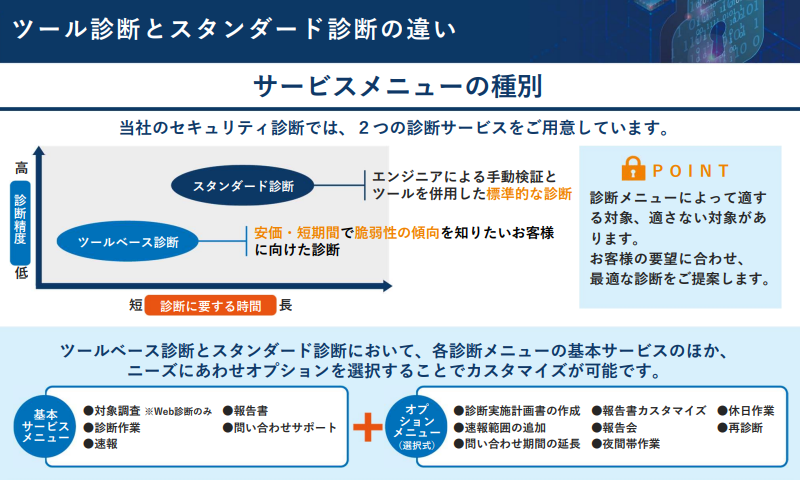 ツール診断とスタンダード診断の違い

サービスメニューの種別

当社のセキュリティ診断では、２つの診断サービスをご用意しています。

高

診断精度

低

スタンダード診断

エンジニアによる手動検証とツールを併用した標準的な診断

ツールベース診断

安価・短期間で脆弱性の傾向を知りたいお客様に向けた診断

短 診断に要する時間 長

POINT

診断メニューによって適する対象、適さない対象があります。
お客様の要望に合わせ、最適な診断をご提案します。

ツールベース診断とスタンダード診断において、各診断メニューの基本サービスのほか、ニーズにあわせオプションを選択することでカスタマイズが可能です。

基本サービスメニュー

●対象調査 ※Web診断のみ
●診断作業
●速報
●報告書
●問い合わせサポート

＋

オプションメニュー（選択式）

●診断実施計画書の作成
●速報範囲の追加
●問い合わせ期間の延長
●報告書カスタマイズ
●報告会
●夜間帯作業
●休日作業
●再診断